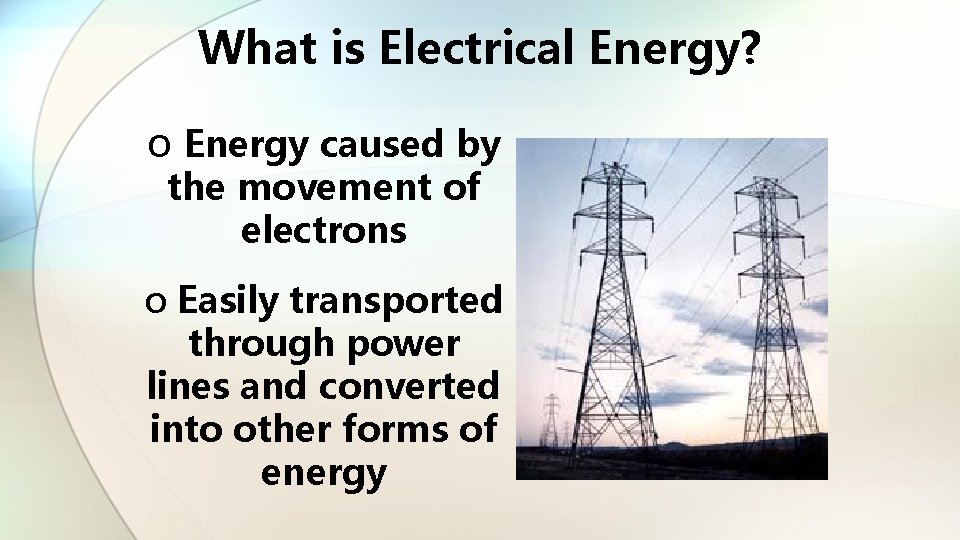 What is Electrical Energy?

o Energy caused by the movement of electrons

o Easily transported through power lines and converted into other forms of energy